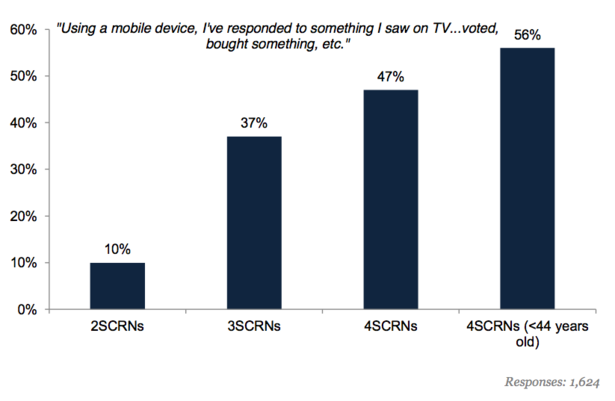 "Using a mobile device, I've responded to something I saw on TV...voted, bought something, etc."

60%
50%
40%
30%
20%
10%
0%

10%
37%
47%
56%

2SCRNs
3SCRNs
4SCRNs
4SCRNs (<44 years old)

Responses: 1,624